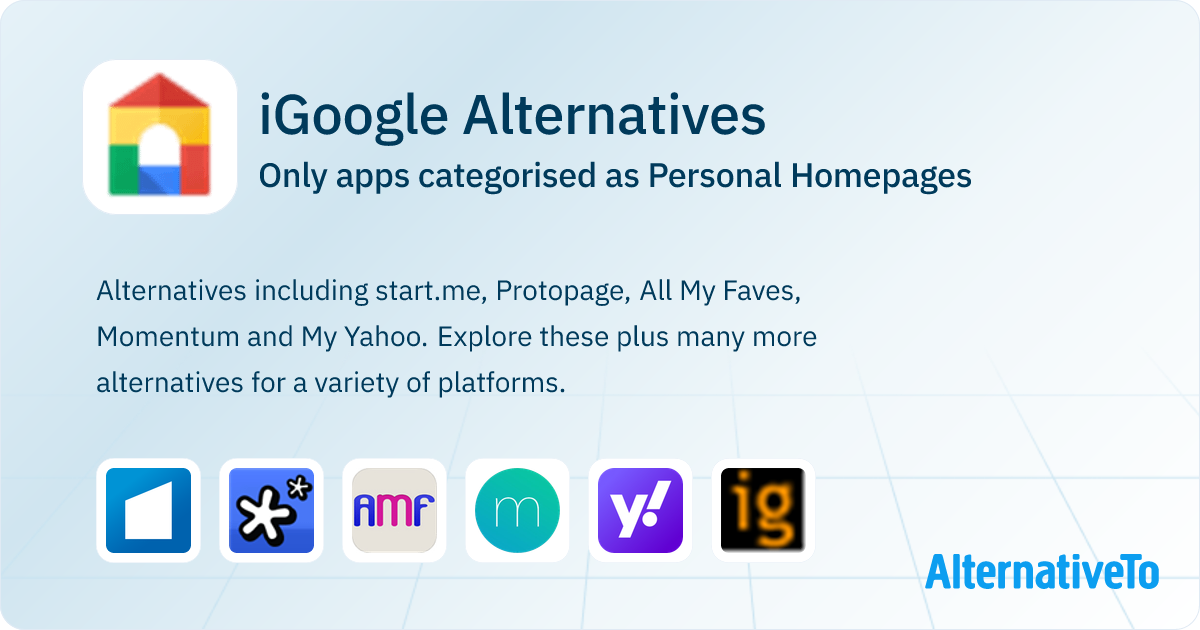 iGoogle Alternatives
Only apps categorised as Personal Homepages

Alternatives including start.me, Protopage, All My Faves, Momentum and My Yahoo. Explore these plus many more alternatives for a variety of platforms.

AMF

m

y!

ig

AlternativeTo